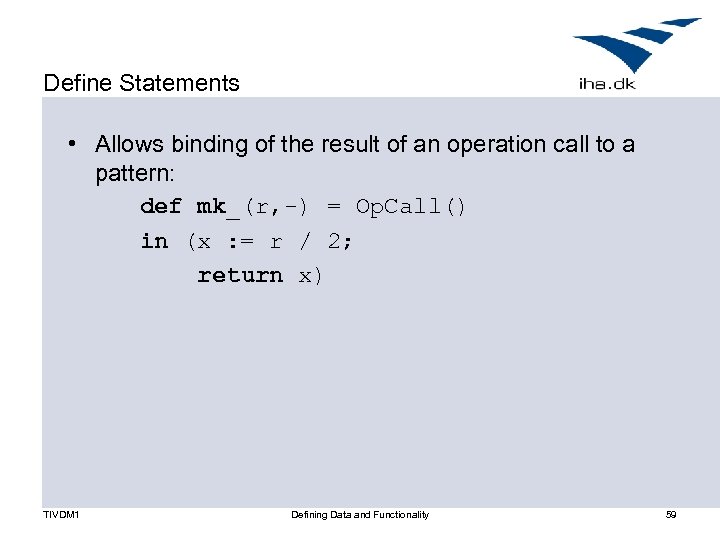 Define Statements

iha.dk

• Allows binding of the result of an operation call to a pattern:

def mk_(r,-) = OpCall()
in (x := r / 2;
    return x)

TIVDM1

Defining Data and Functionality

59